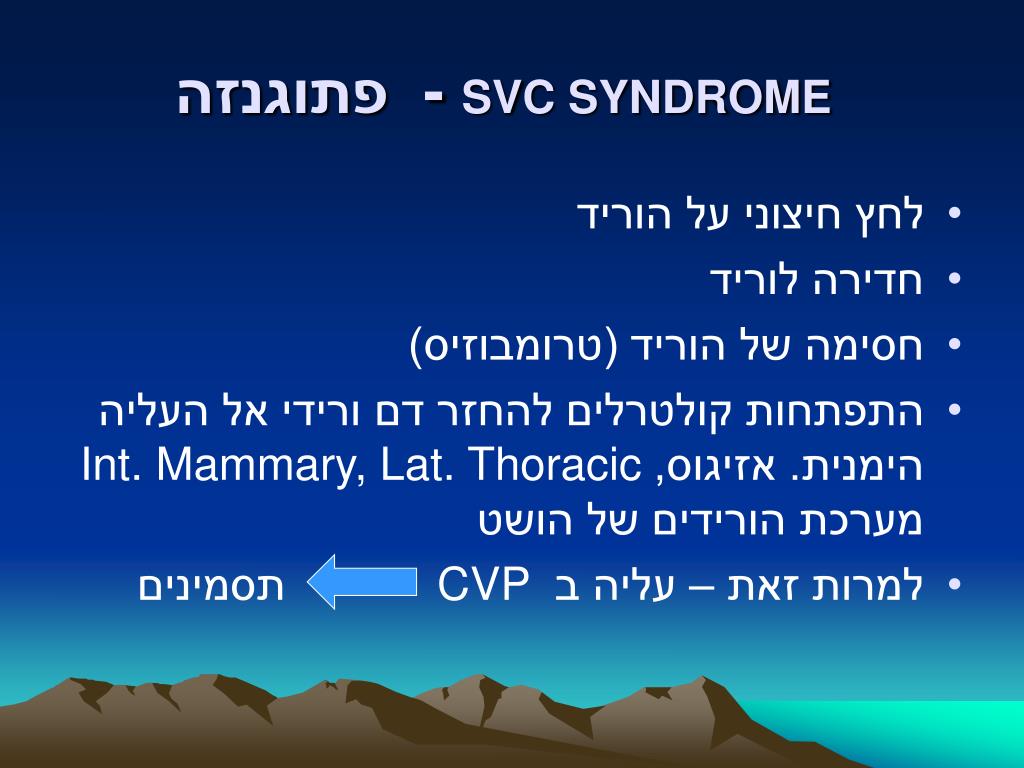 SVC SYNDROME - פתוגנזה

• לחץ חיצוני על הוריד
• חדירה לוריד
• חסימה של הוריד (טרומבוזיס)
• התפתחות קולטרלים להחזר דם ורידי אל העליה הימנית. אזיגוס, Int. Mammary, Lat. Thoracic מערכת הורידים של הושט
• למרות זאת – עליה ב CVP תסמינים